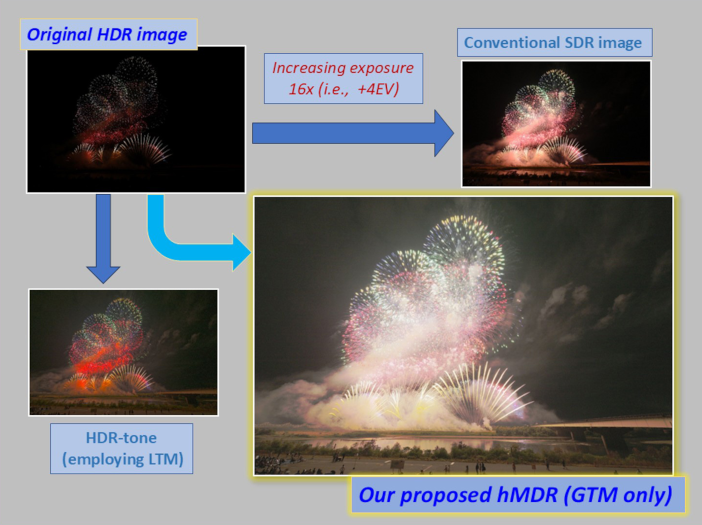 Original HDR image

Increasing exposure 16x (i.e., +4EV)

Conventional SDR image

HDR-tone (employing LTM)

Our proposed hMDR (GTM only)